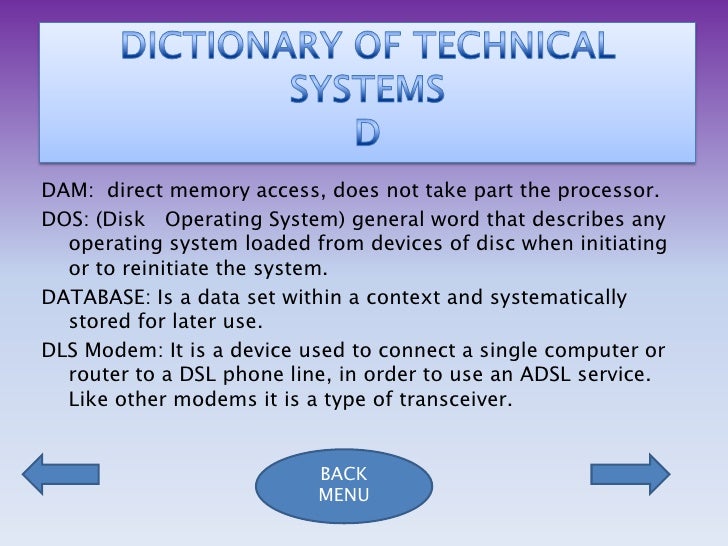 DICTIONARY OF TECHNICAL SYSTEMS
D

DAM: direct memory access, does not take part the processor.

DOS: (Disk Operating System) general word that describes any operating system loaded from devices of disc when initiating or to reinitiate the system.

DATABASE: Is a data set within a context and systematically stored for later use.

DLS Modem: It is a device used to connect a single computer or router to a DSL phone line, in order to use an ADSL service. Like other modems it is a type of transceiver.

BACK MENU